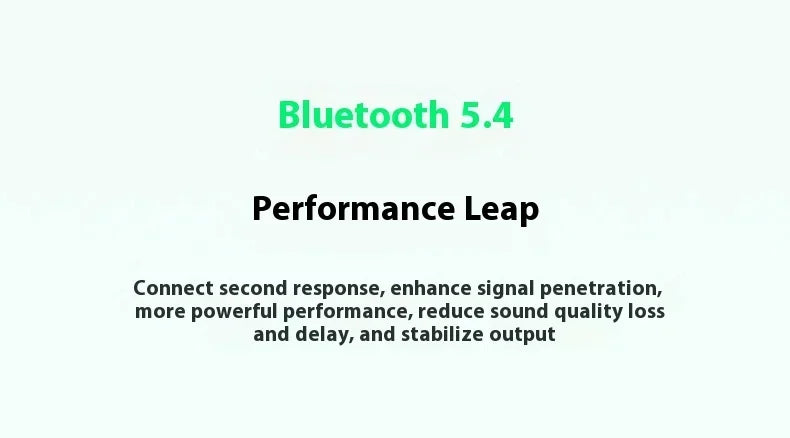 Bluetooth 5.4

Performance Leap

Connect second response, enhance signal penetration, more powerful performance, reduce sound quality loss and delay, and stabilize output